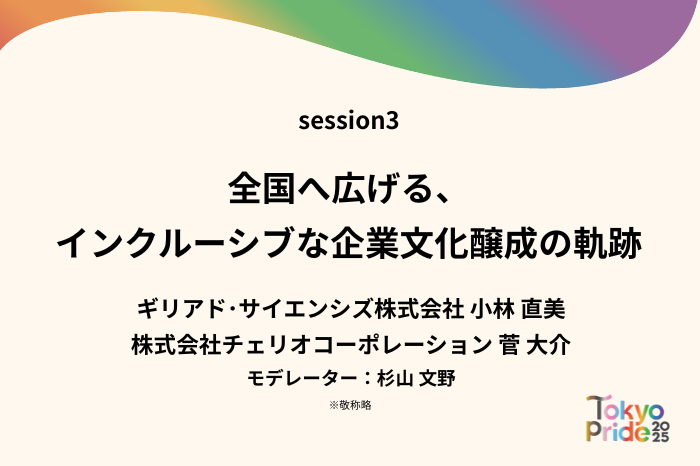 session3

全国へ広げる、
インクルーシブな企業文化醸成の軌跡

ギリアド･サイエンシズ株式会社 小林 直美
株式会社チェリオコーポレーション 菅 大介
モデレーター：杉山 文野

※敬称略

Tokyo Pride 2025